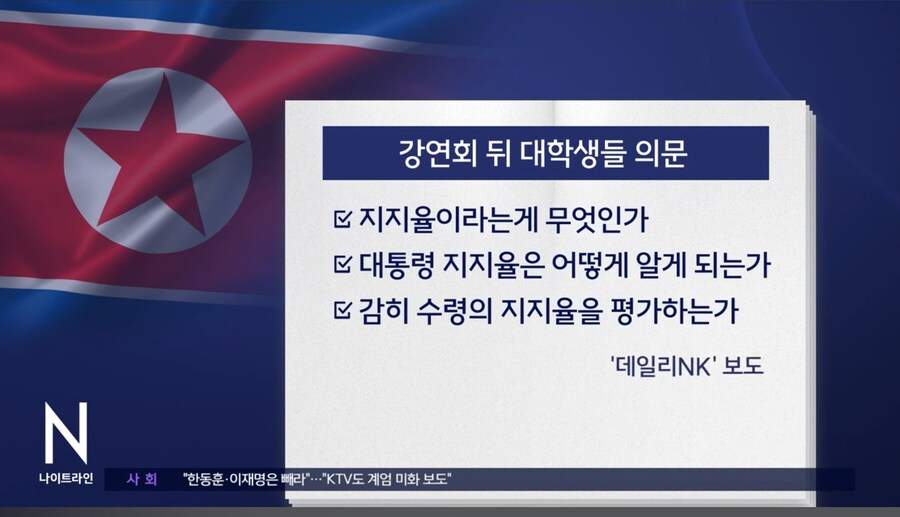 강연회 뒤 대학생들 의문

☑ 지지율이라는게 무엇인가

☑ 대통령 지지율은 어떻게 알게 되는가

☑ 감히 수령의 지지율을 평가하는가

'데일리NK' 보도

N
나이트라인

사 회 "한동훈·이재명은 빼라"…"KTV도 계엄 미화 보도"